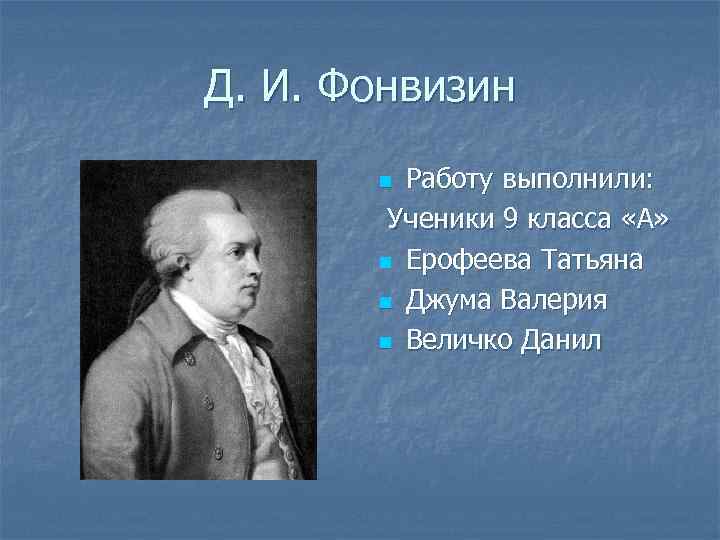 Д. И. Фонвизин

Работу выполнили:
Ученики 9 класса «А»
Ерофеева Татьяна
Джума Валерия
Величко Данил